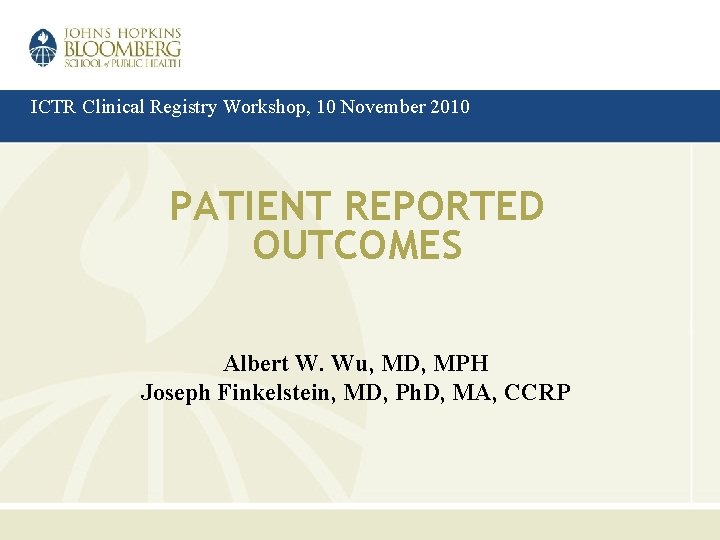 JOHNS HOPKINS
BLOOMBERG
SCHOOL of PUBLIC HEALTH

ICTR Clinical Registry Workshop, 10 November 2010

PATIENT REPORTED OUTCOMES

Albert W. Wu, MD, MPH
Joseph Finkelstein, MD, PhD, MA, CCRP